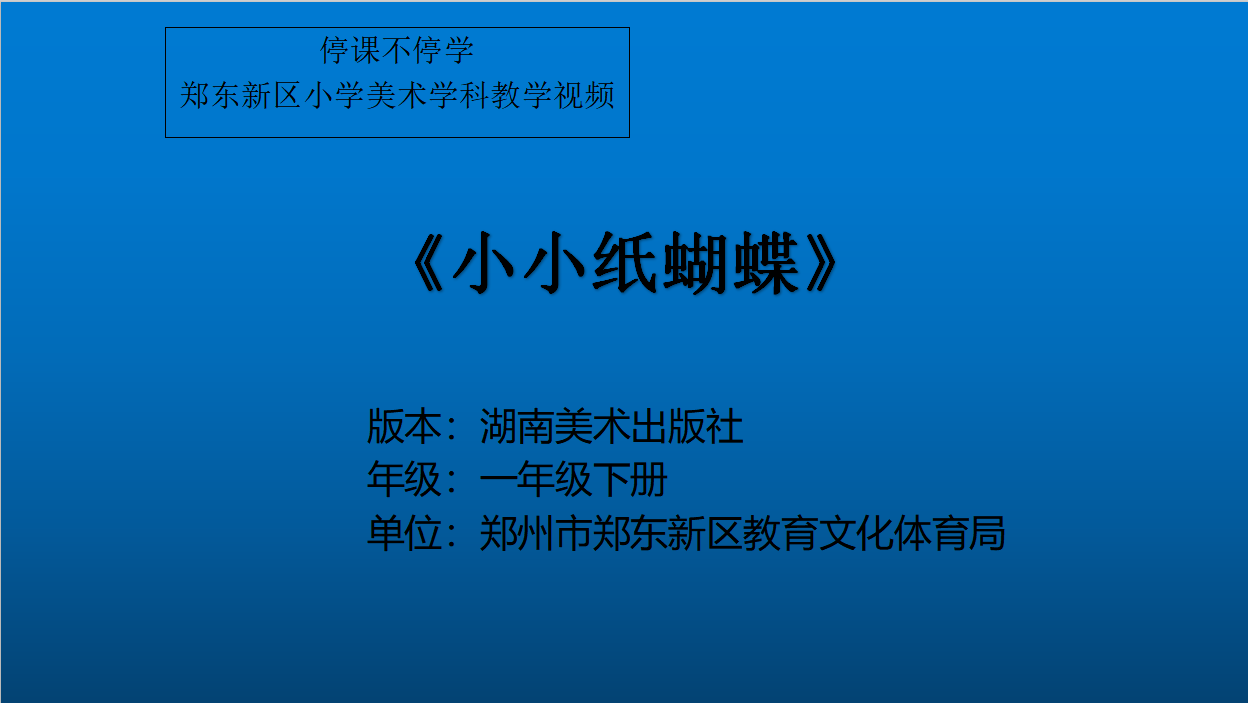 停课不停学
郑东新区小学美术学科教学视频

《小小纸蝴蝶》

版本：湖南美术出版社
年级：一年级下册
单位：郑州市郑东新区教育文化体育局